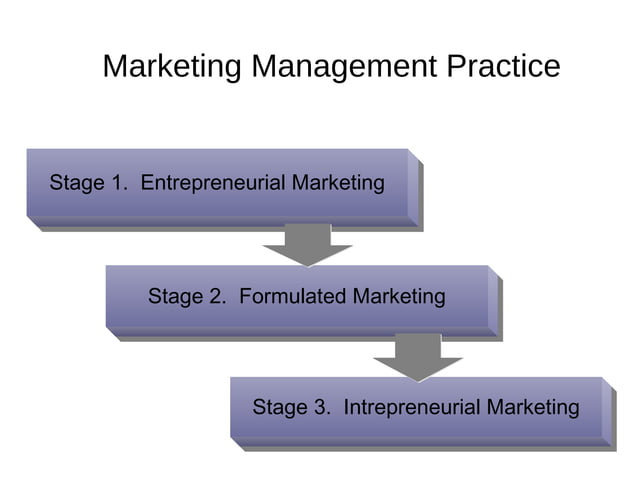 Marketing Management Practice

Stage 1. Entrepreneurial Marketing

Stage 2. Formulated Marketing

Stage 3. Intrepreneurial Marketing